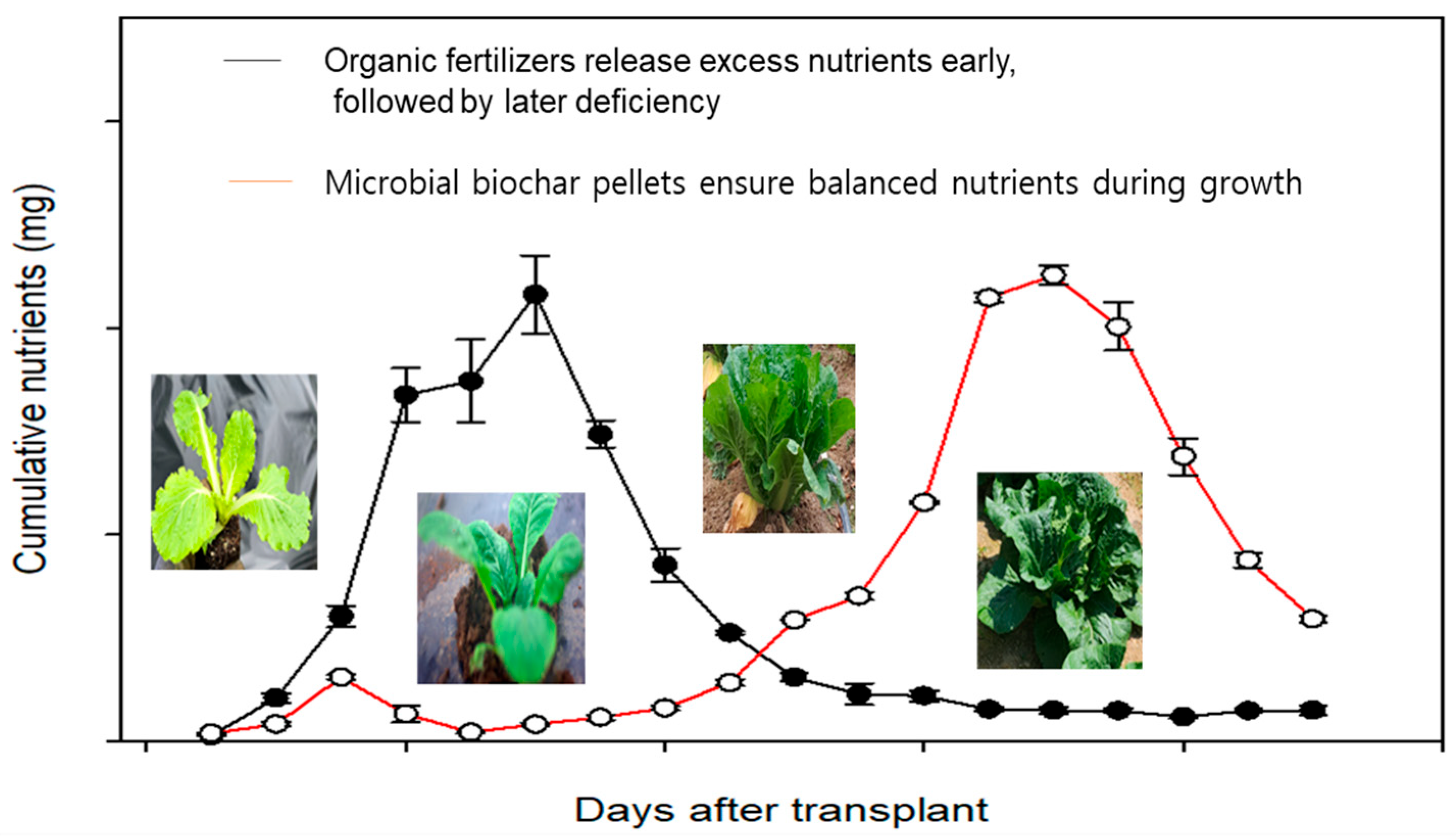 Organic fertilizers release excess nutrients early, followed by later deficiency

Microbial biochar pellets ensure balanced nutrients during growth

Cumulative nutrients (mg)

Days after transplant